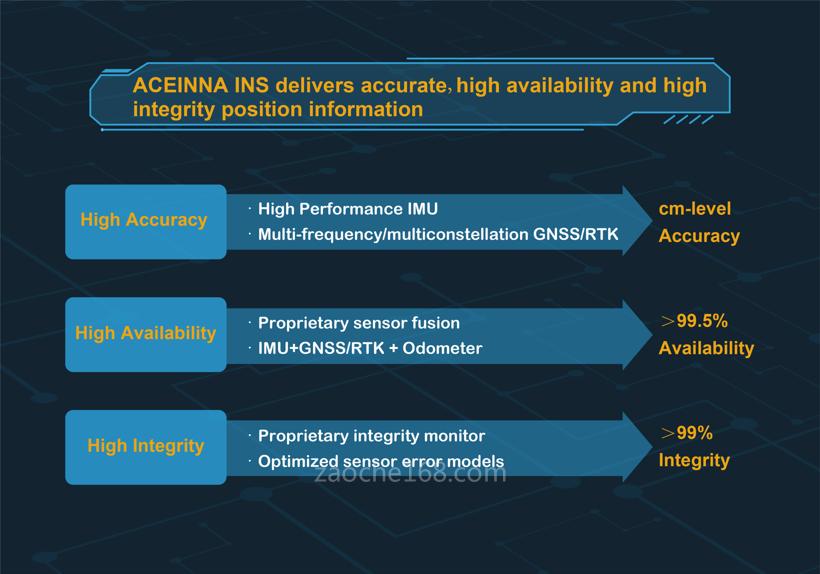 ACEINNA INS delivers accurate, high availability and high integrity position information

High Accuracy

· High Performance IMU
· Multi-frequency/multiconstellation GNSS/RTK

cm-level Accuracy

High Availability

· Proprietary sensor fusion
· IMU+GNSS/RTK + Odometer

>99.5% Availability

High Integrity

· Proprietary integrity monitor
· Optimized sensor error models

>99% Integrity

zaoche168.com